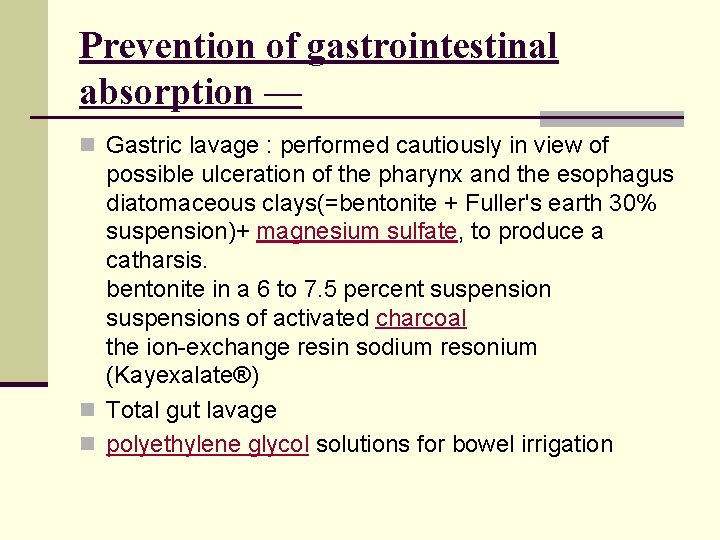 Prevention of gastrointestinal absorption —

Gastric lavage : performed cautiously in view of possible ulceration of the pharynx and the esophagus diatomaceous clays(=bentonite + Fuller's earth 30% suspension)+ magnesium sulfate, to produce a catharsis.
bentonite in a 6 to 7.5 percent suspension
suspensions of activated charcoal
the ion-exchange resin sodium resonium (Kayexalate®)

Total gut lavage

polyethylene glycol solutions for bowel irrigation